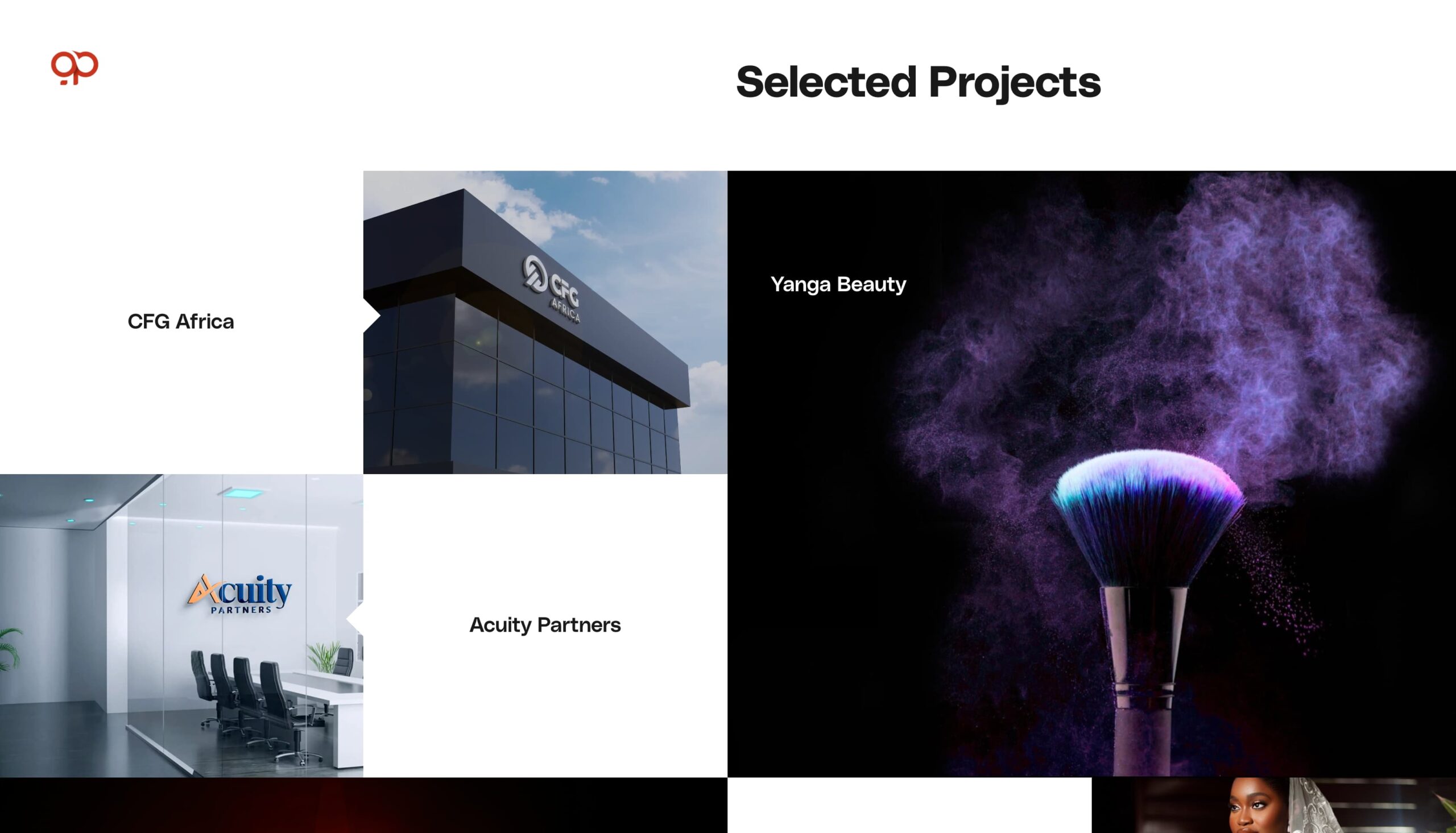 Selected Projects

CFG Africa

CFG AFRICA

Yanga Beauty

Acuity PARTNERS

Acuity Partners